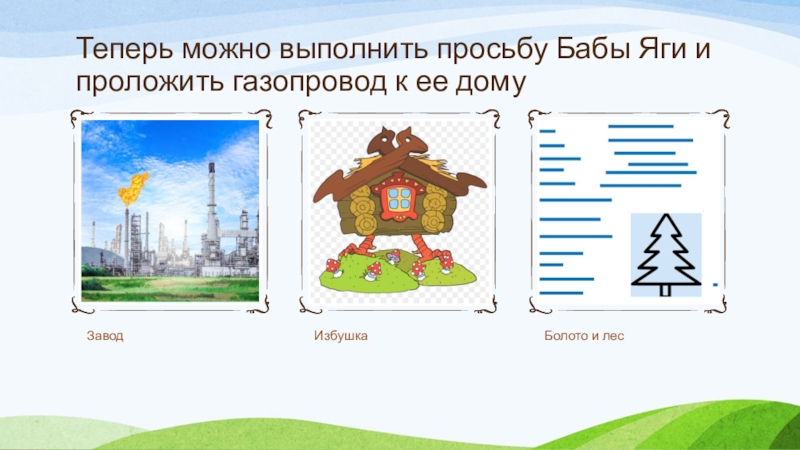 Теперь можно выполнить просьбу Бабы Яги и проложить газопровод к ее дому

Завод

Избушка

Болото и лес